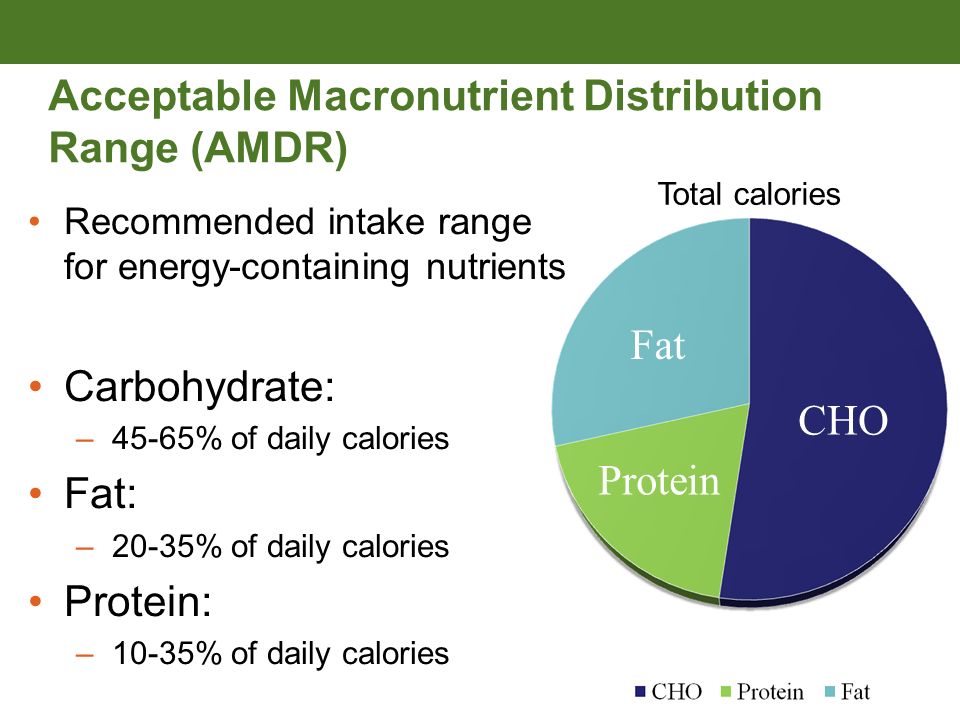 Acceptable Macronutrient Distribution Range (AMDR)

• Recommended intake range for energy-containing nutrients

• Carbohydrate:
– 45-65% of daily calories

• Fat:
– 20-35% of daily calories

• Protein:
– 10-35% of daily calories

Total calories

Fat

CHO

Protein

■ CHO ■ Protein ■ Fat